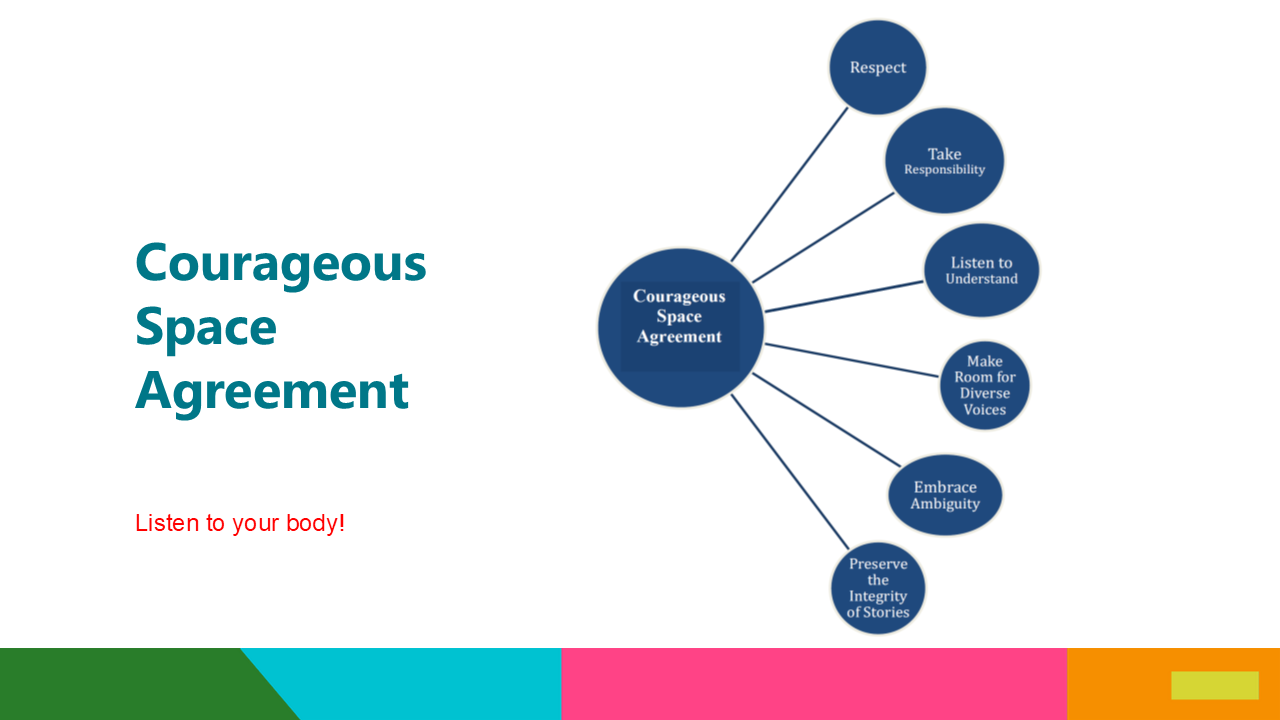 Courageous Space Agreement

Listen to your body!

Courageous Space Agreement

Respect

Take Responsibility

Listen to Understand

Make Room for Diverse Voices

Embrace Ambiguity

Preserve the Integrity of Stories